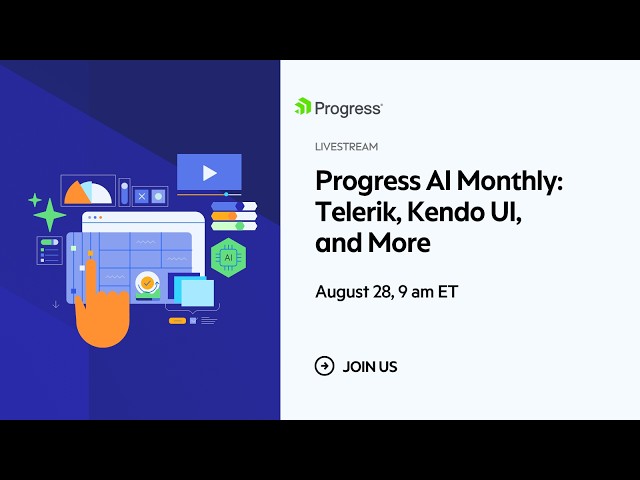 AI

Progress

LIVESTREAM

Progress AI Monthly: Telerik, Kendo UI, and More

August 28, 9 am ET

JOIN US